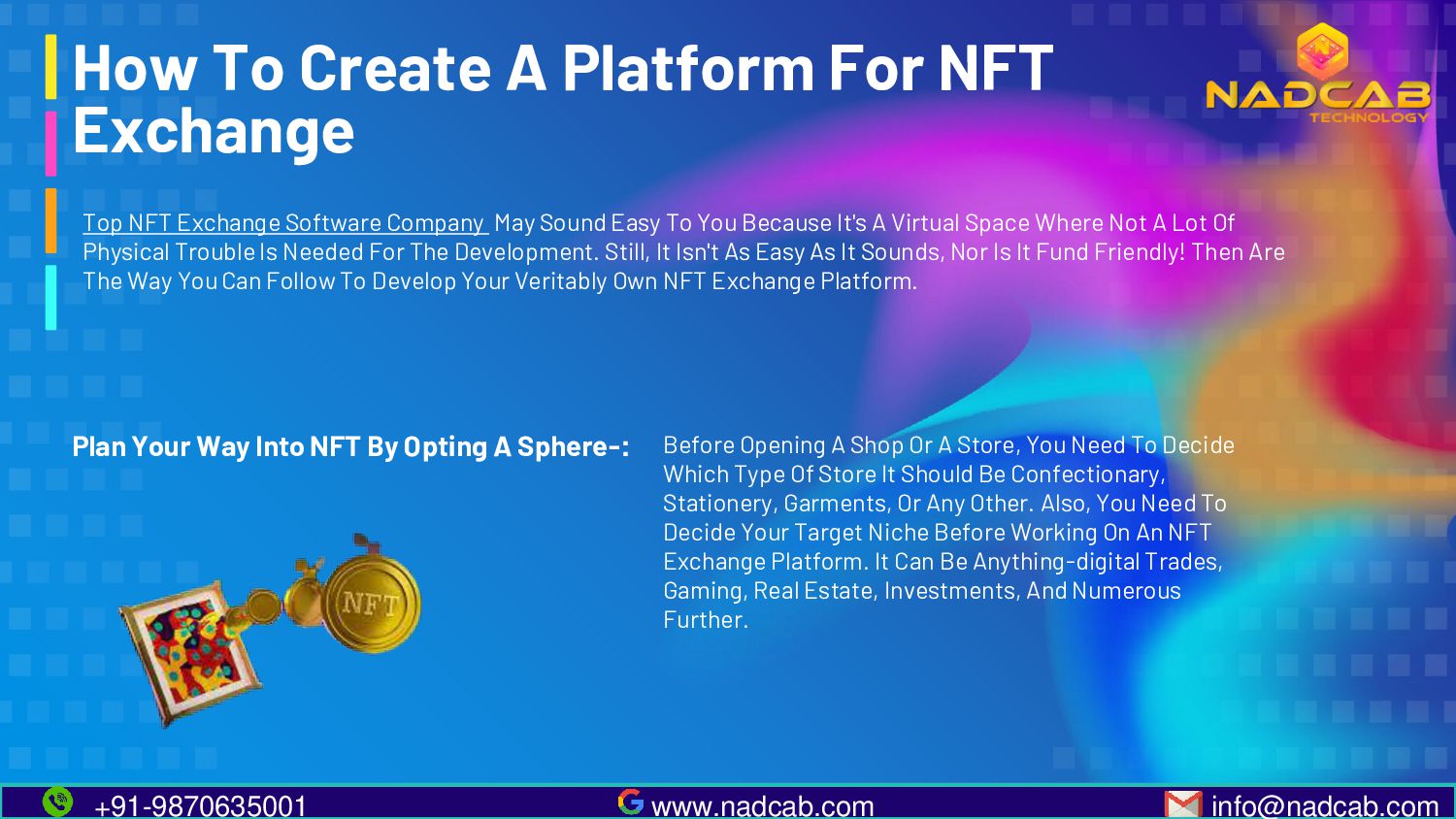 How To Create A Platform For NFT Exchange

NADCAB TECHNOLOGY

Top NFT Exchange Software Company May Sound Easy To You Because It's A Virtual Space Where Not A Lot Of Physical Trouble Is Needed For The Development. Still, It Isn't As Easy As It Sounds, Nor Is It Fund Friendly! Then Are The Way You Can Follow To Develop Your Veritably Own NFT Exchange Platform.

Plan Your Way Into NFT By Opting A Sphere-:

Before Opening A Shop Or A Store, You Need To Decide Which Type Of Store It Should Be Confectionary, Stationery, Garments, Or Any Other. Also, You Need To Decide Your Target Niche Before Working On An NFT Exchange Platform. It Can Be Anything-digital Trades, Gaming, Real Estate, Investments, And Numerous Further.

NFT

+91-9870635001 www.nadcab.com info@nadcab.com